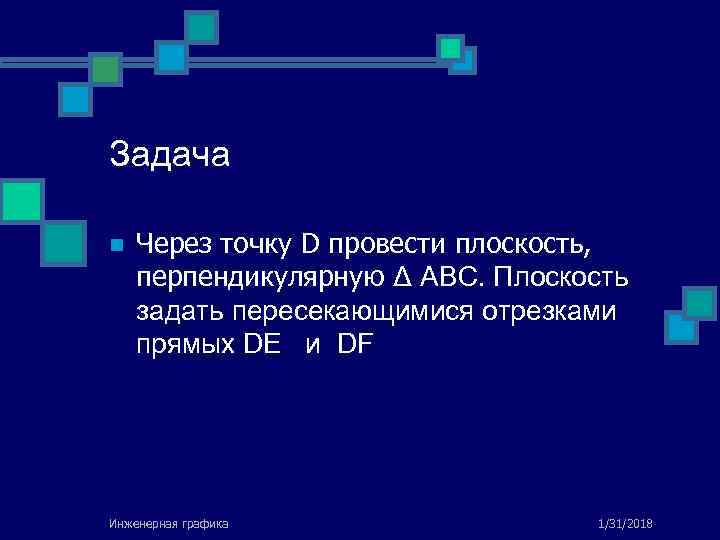 Задача

Через точку D провести плоскость, перпендикулярную ∆ ABC. Плоскость задать пересекающимися отрезками прямых DE и DF

Инженерная графика

1/31/2018